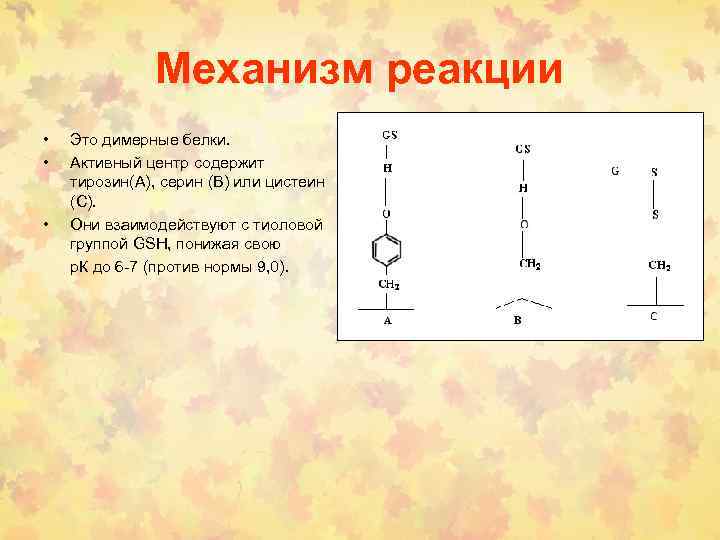 Механизм реакции

• Это димерные белки.
• Активный центр содержит тирозин(А), серин (В) или цистеин (С).
• Они взаимодействуют с тиоловой группой GSH, понижая свою рК до 6-7 (против нормы 9,0).

GS
H
O
$CH_2$
A

GS
H
O
$CH_2$
B

G
S
S
$CH_2$
C